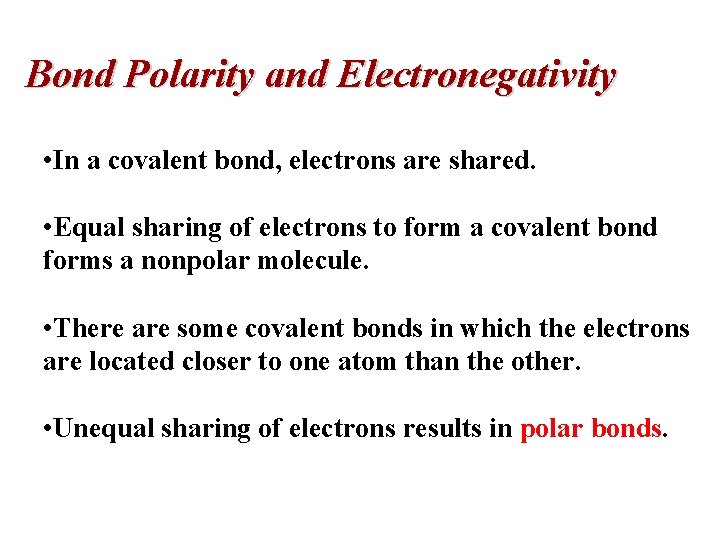 Bond Polarity and Electronegativity

•In a covalent bond, electrons are shared.

•Equal sharing of electrons to form a covalent bond forms a nonpolar molecule.

•There are some covalent bonds in which the electrons are located closer to one atom than the other.

•Unequal sharing of electrons results in polar bonds.